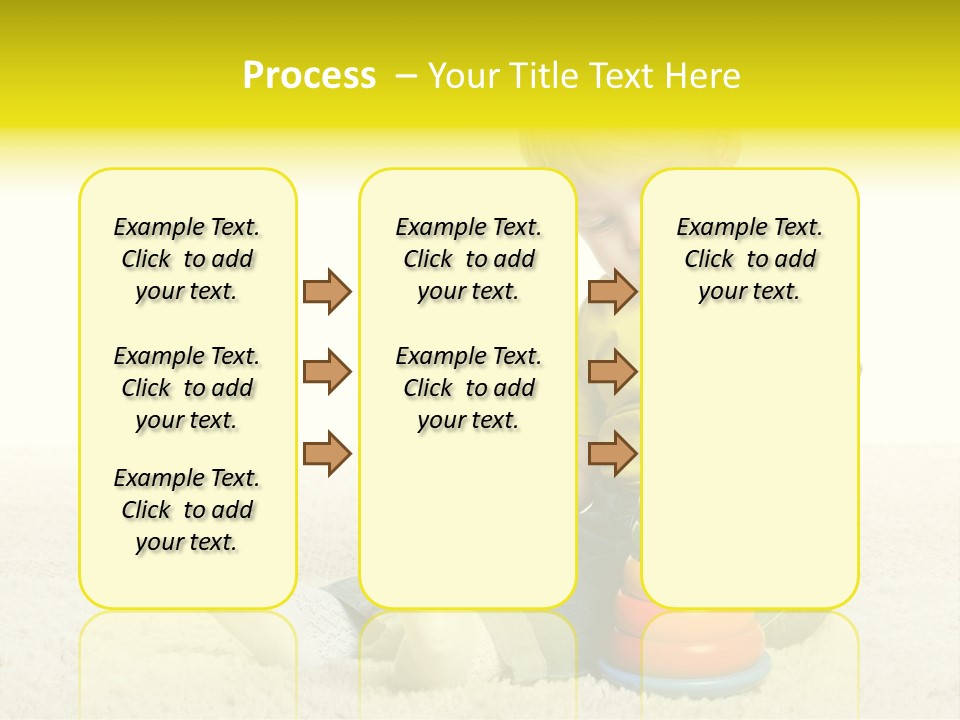 Process – Your Title Text Here

Example Text. Click to add your text.

Example Text. Click to add your text.

Example Text. Click to add your text.

Example Text. Click to add your text.

Example Text. Click to add your text.

Example Text. Click to add your text.